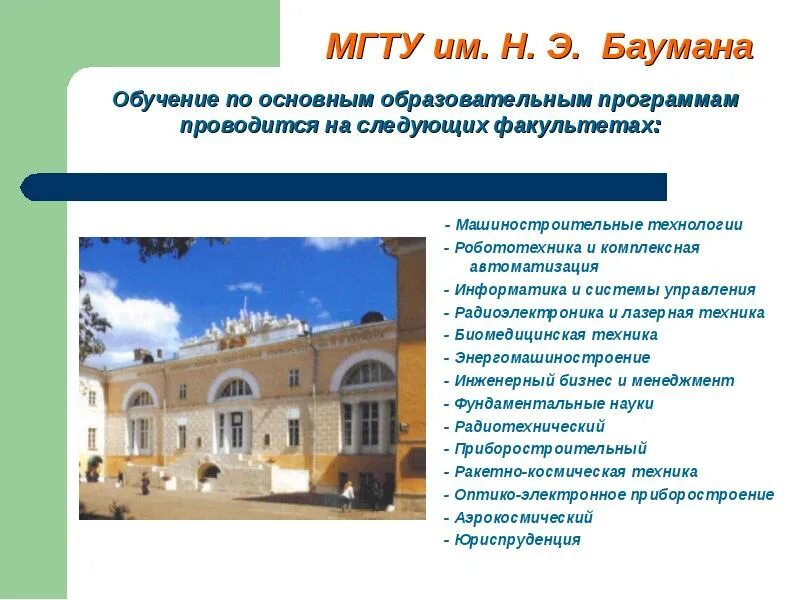 МГТУ им. Н. Э. Баумана

Обучение по основным образовательным программам проводится на следующих факультетах:

- Машиностроительные технологии
- Робототехника и комплексная автоматизация
- Информатика и системы управления
- Радиоэлектроника и лазерная техника
- Биомедицинская техника
- Энергомашиностроение
- Инженерный бизнес и менеджмент
- Фундаментальные науки
- Радиотехнический
- Приборостроительный
- Ракетно-космическая техника
- Оптико-электронное приборостроение
- Аэрокосмический
- Юриспруденция